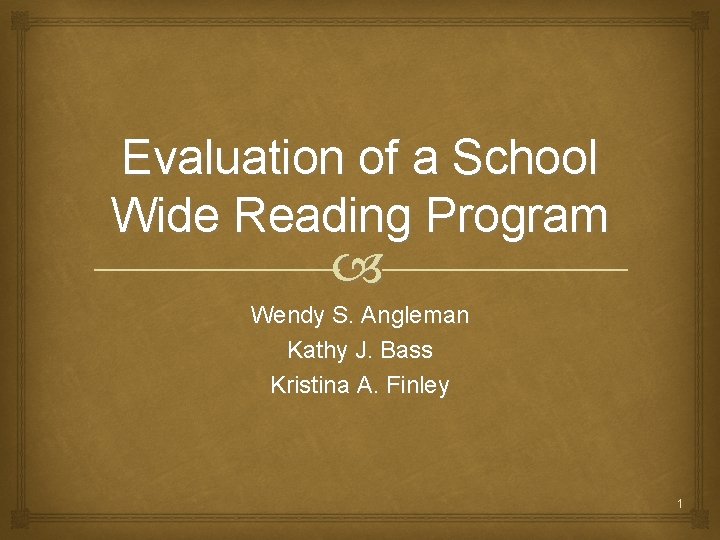 Evaluation of a School Wide Reading Program

Wendy S. Angleman
Kathy J. Bass
Kristina A. Finley

1